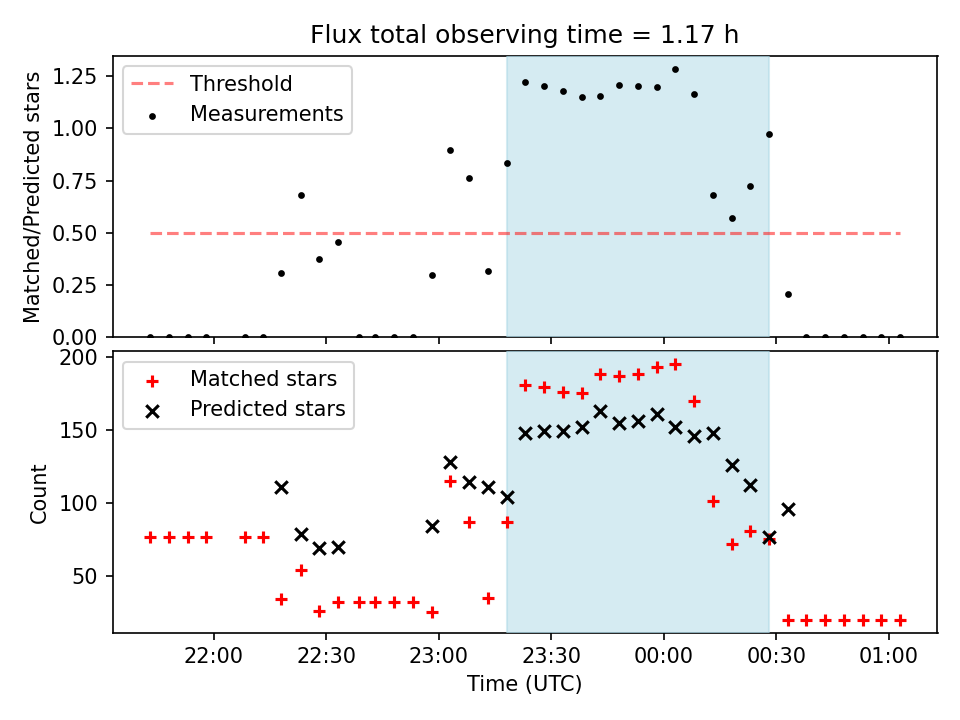 Flux total observing time = 1.17 h

Threshold
Measurements

Matched/Predicted stars

1.25
1.00
0.75
0.50
0.25
0.00

Matched stars
Predicted stars

Count

200
150
100
50

22:00
22:30
23:00
23:30
00:00
00:30
01:00

Time (UTC)